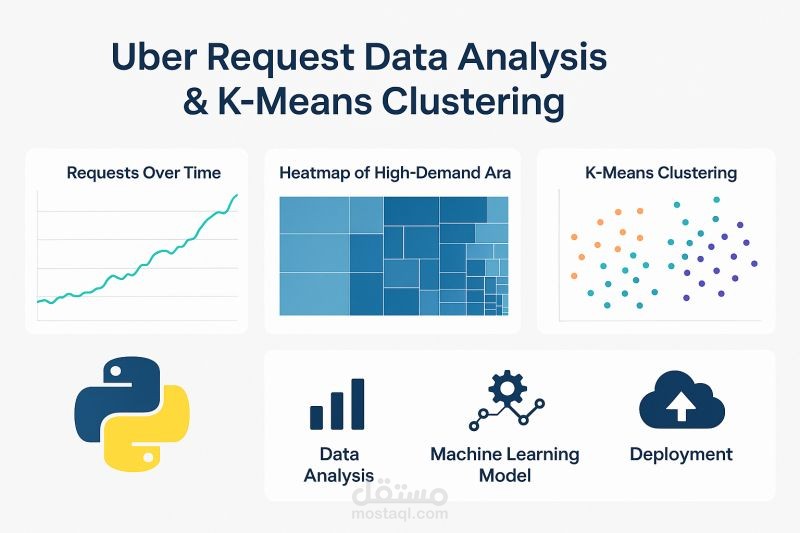 Uber Request Data Analysis & K-Means Clustering

Requests Over Time

Heatmap of High-Demand Ara

K-Means Clustering

Data Analysis

Machine Learning Model

Deployment

مستقل
mostaql.com